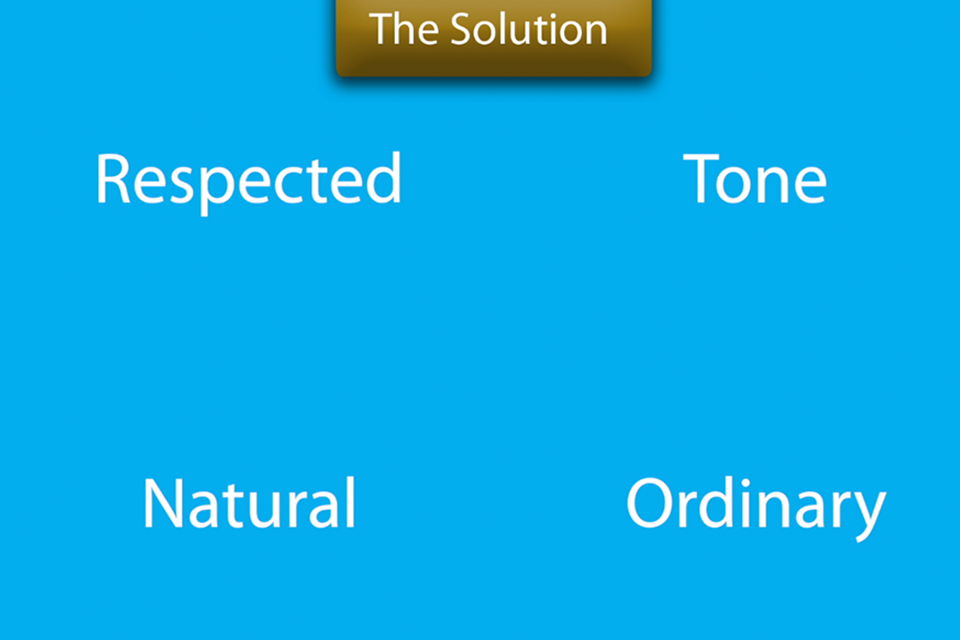 The Solution

Respected

Tone

Natural

Ordinary